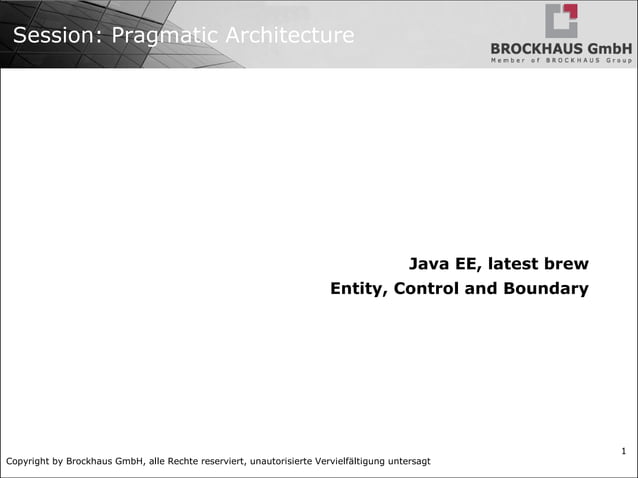 Session: Pragmatic Architecture

BROCKHAUS GmbH
Member of BROCKHAUS Group

Java EE, latest brew
Entity, Control and Boundary

1

Copyright by Brockhaus GmbH, alle Rechte reserviert, unautorisierte Vervielfältigung untersagt